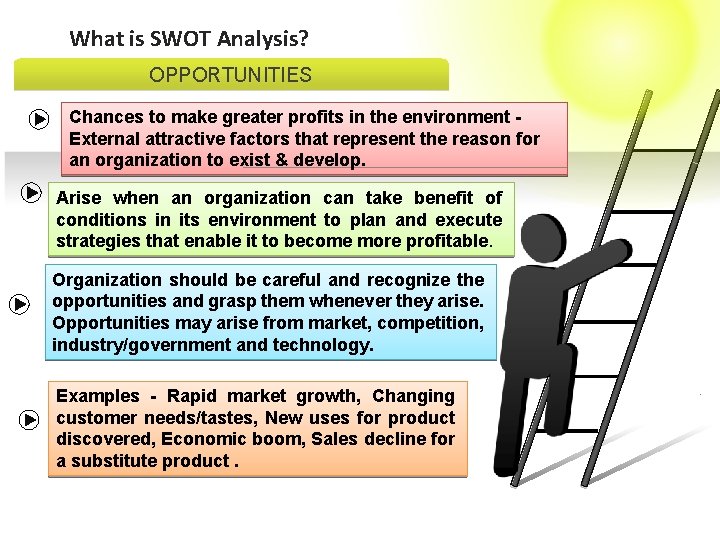 What is SWOT Analysis?

OPPORTUNITIES

Chances to make greater profits in the environment - External attractive factors that represent the reason for an organization to exist & develop.

Arise when an organization can take benefit of conditions in its environment to plan and execute strategies that enable it to become more profitable.

Organization should be careful and recognize the opportunities and grasp them whenever they arise. Opportunities may arise from market, competition, industry/government and technology.

Examples - Rapid market growth, Changing customer needs/tastes, New uses for product discovered, Economic boom, Sales decline for a substitute product .